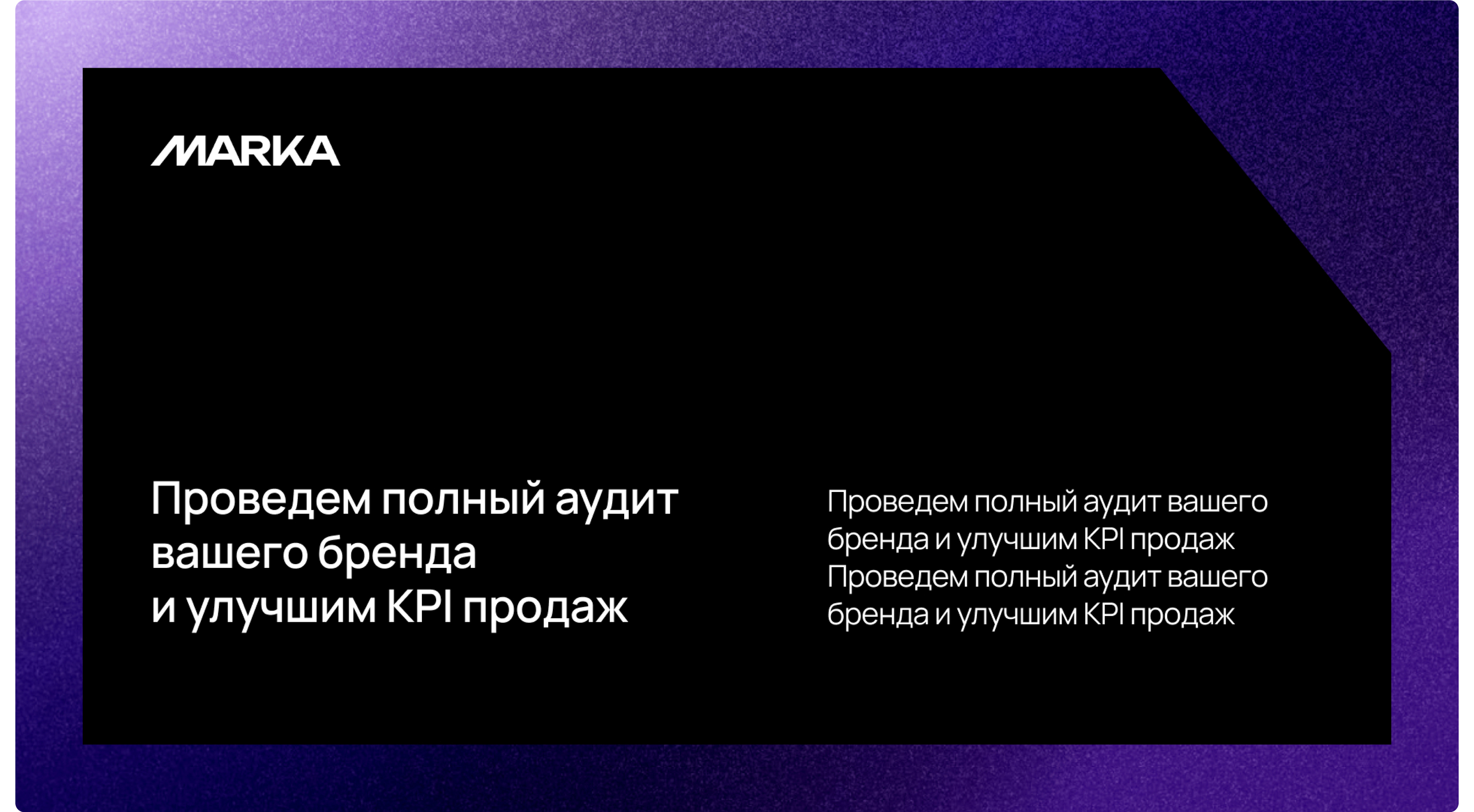 MARKA

Проведем полный аудит вашего бренда и улучшим KPI продаж

Проведем полный аудит вашего бренда и улучшим KPI продаж Проведем полный аудит вашего бренда и улучшим KPI продаж